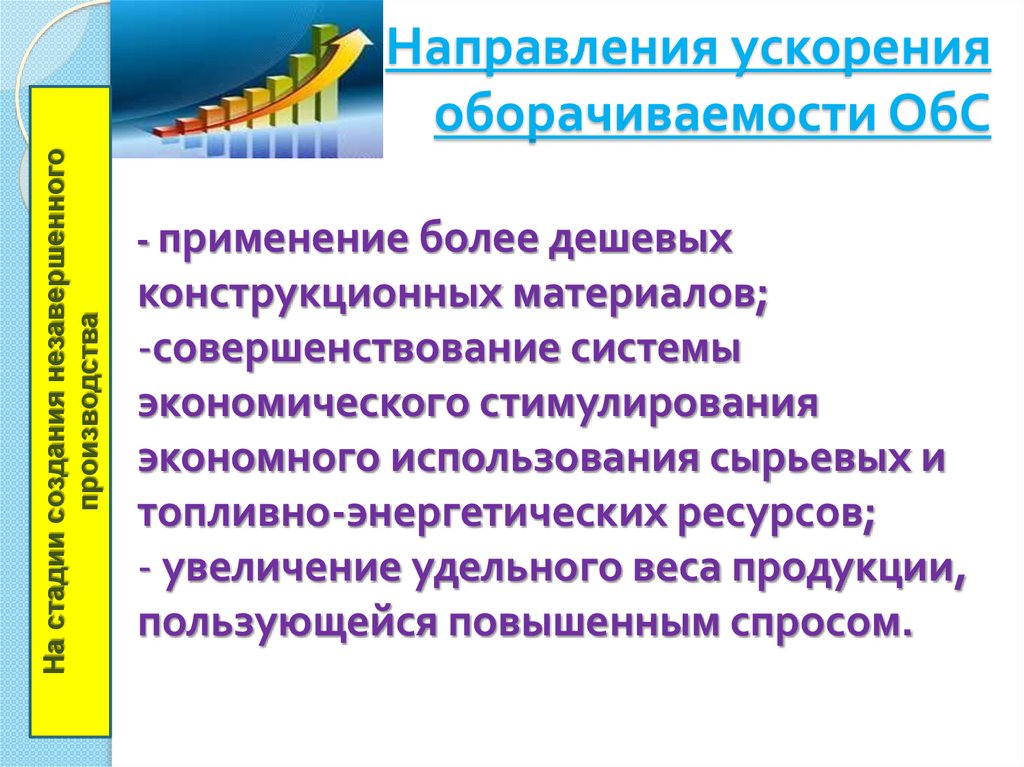 Направления ускорения оборачиваемости ОбС

На стадии создания незавершенного производства

- применение более дешевых конструкционных материалов;
-совершенствование системы экономического стимулирования экономного использования сырьевых и топливно-энергетических ресурсов;
- увеличение удельного веса продукции, пользующейся повышенным спросом.